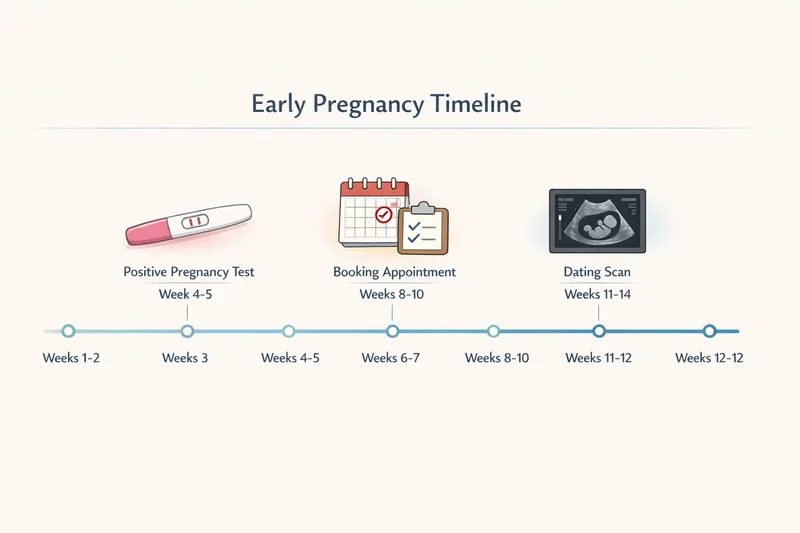 Early Pregnancy Timeline

Positive Pregnancy Test
Week 4-5

Booking Appointment
Weeks 8-10

Dating Scan
Weeks 11-14

Weeks 1-2
Weeks 3
Weeks 4-5
Weeks 6-7
Weeks 8-10
Weeks 11-12
Weeks 12-12